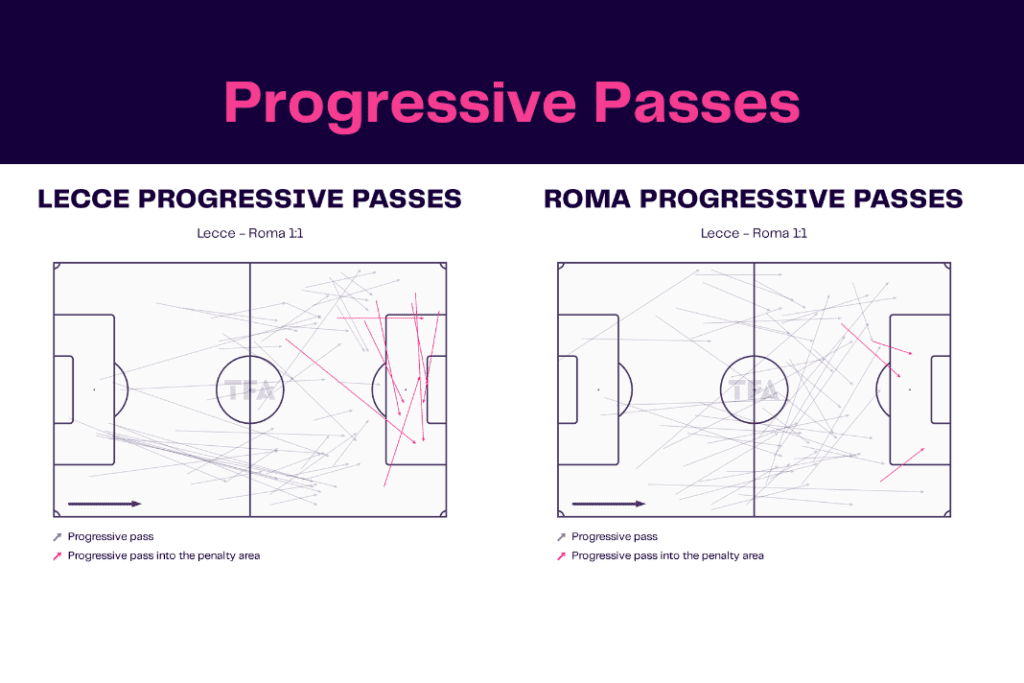 Progressive Passes

LECCE PROGRESSIVE PASSES

Lecce - Roma 1:1

TFA

Progressive pass
Progressive pass into the penalty area

ROMA PROGRESSIVE PASSES

Lecce - Roma 1:1

TFA

Progressive pass
Progressive pass into the penalty area